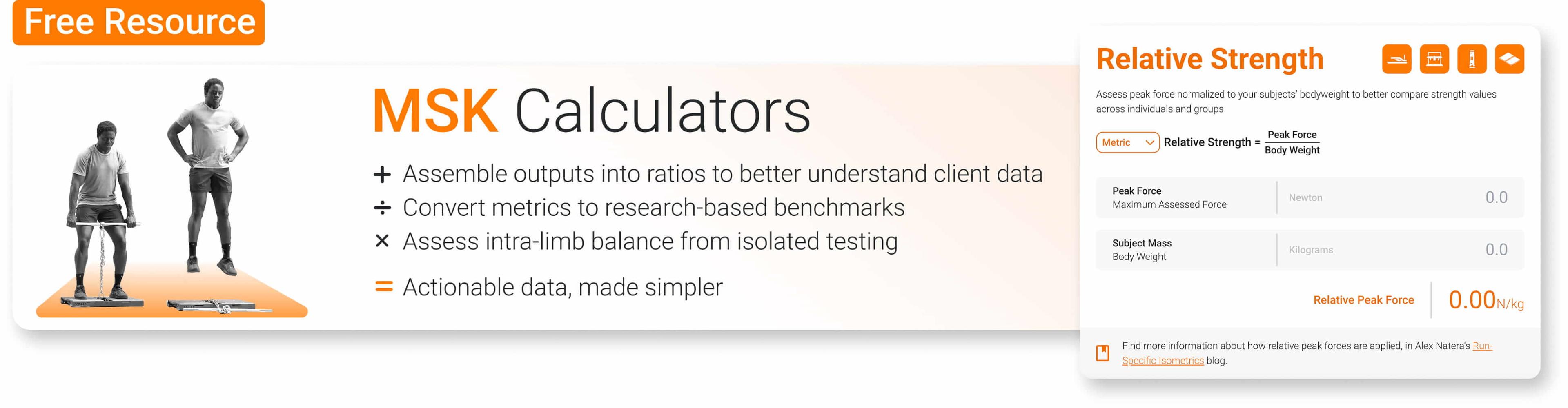 Free Resource

MSK Calculators

+ Assemble outputs into ratios to better understand client data
÷ Convert metrics to research-based benchmarks
× Assess intra-limb balance from isolated testing

= Actionable data, made simpler

Relative Strength

Assess peak force normalized to your subjects' bodyweight to better compare strength values across individuals and groups

Metric

Relative Strength = $\frac{\text{Peak Force}}{\text{Body Weight}}$

Peak Force
Maximum Assessed Force

Newton

0.0

Subject Mass
Body Weight

Kilograms

0.0

Relative Peak Force

0.00N/kg

Find more information about how relative peak forces are applied, in Alex Natera's Run-Specific Isometrics blog.